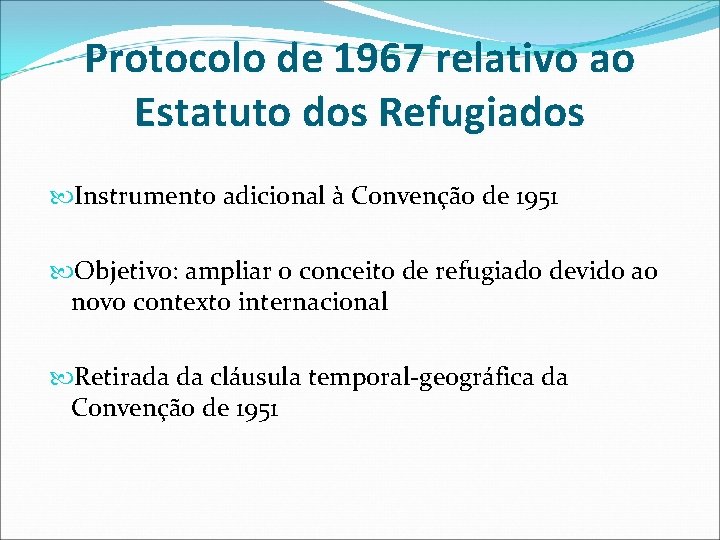 Protocolo de 1967 relativo ao Estatuto dos Refugiados

Instrumento adicional à Convenção de 1951

Objetivo: ampliar o conceito de refugiado devido ao novo contexto internacional

Retirada da cláusula temporal-geográfica da Convenção de 1951